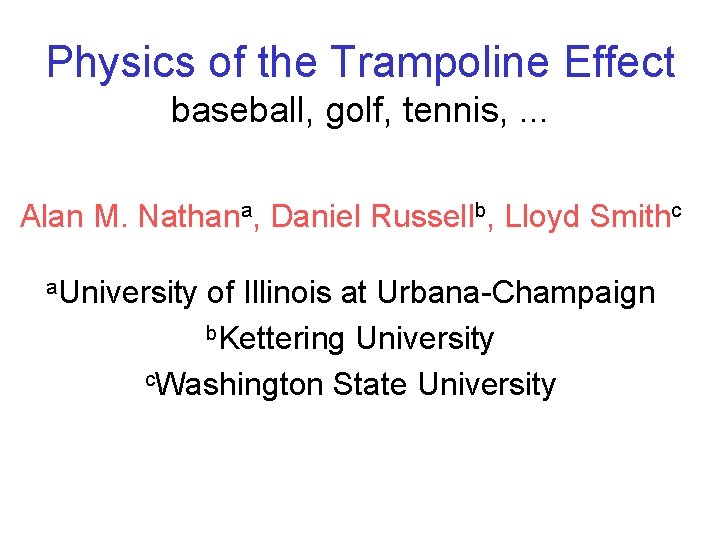 Physics of the Trampoline Effect
baseball, golf, tennis, ...

Alan M. Nathan$^a$, Daniel Russell$^b$, Lloyd Smith$^c$

$^a$University of Illinois at Urbana-Champaign
$^b$Kettering University
$^c$Washington State University